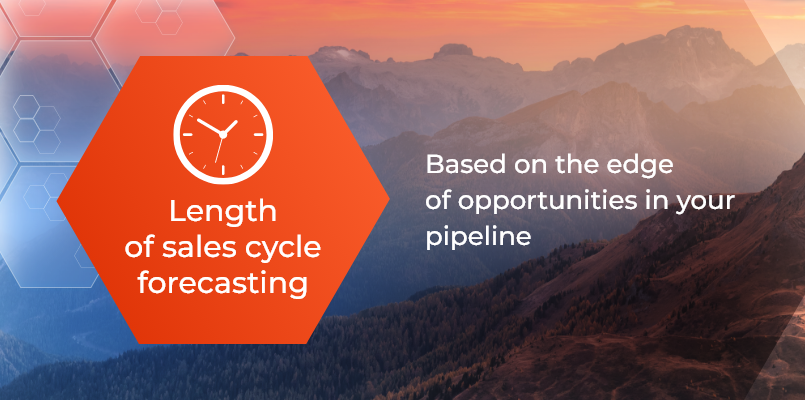 Length of sales cycle forecasting

Based on the edge of opportunities in your pipeline